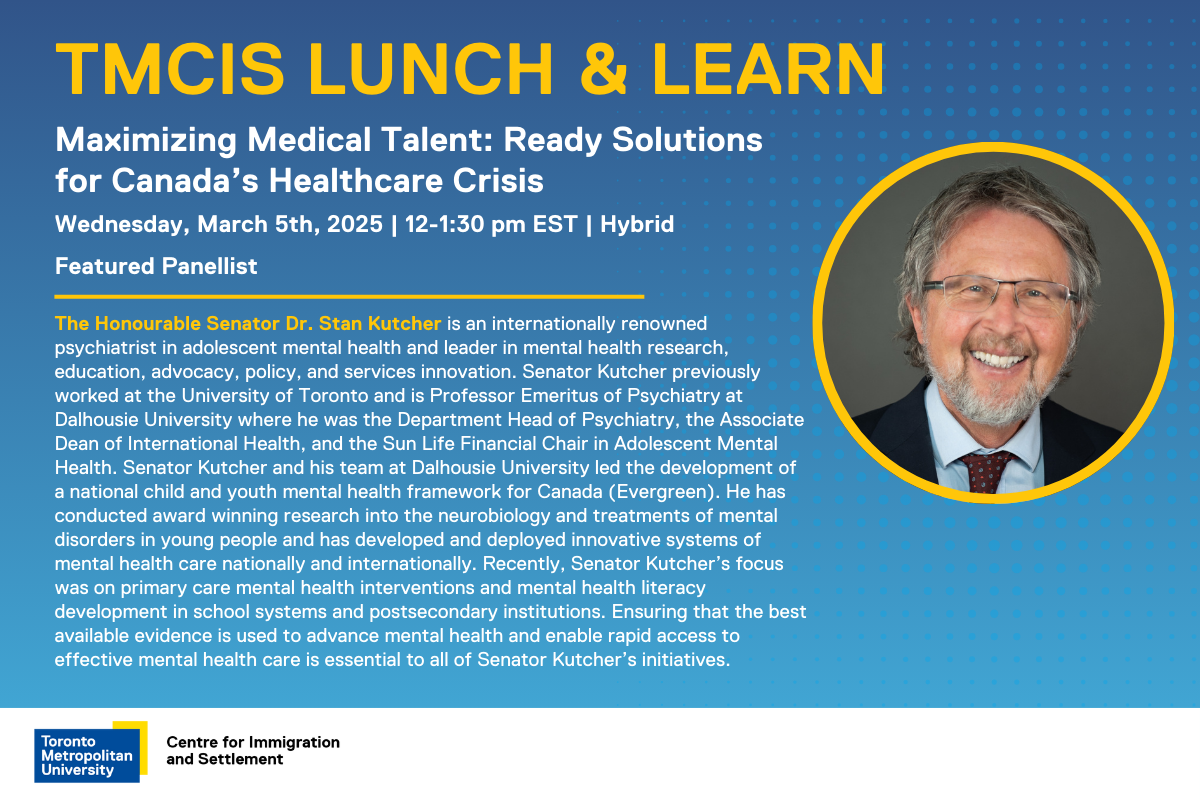 TMCIS LUNCH & LEARN

Maximizing Medical Talent: Ready Solutions for Canada's Healthcare Crisis

Wednesday, March 5th, 2025 | 12-1:30 pm EST | Hybrid

Featured Panellist

The Honourable Senator Dr. Stan Kutcher is an internationally renowned psychiatrist in adolescent mental health and leader in mental health research, education, advocacy, policy, and services innovation. Senator Kutcher previously worked at the University of Toronto and is Professor Emeritus of Psychiatry at Dalhousie University where he was the Department Head of Psychiatry, the Associate Dean of International Health, and the Sun Life Financial Chair in Adolescent Mental Health. Senator Kutcher and his team at Dalhousie University led the development of a national child and youth mental health framework for Canada (Evergreen). He has conducted award winning research into the neurobiology and treatments of mental disorders in young people and has developed and deployed innovative systems of mental health care nationally and internationally. Recently, Senator Kutcher's focus was on primary care mental health interventions and mental health literacy development in school systems and postsecondary institutions. Ensuring that the best available evidence is used to advance mental health and enable rapid access to effective mental health care is essential to all of Senator Kutcher's initiatives.

Toronto Metropolitan University

Centre for Immigration and Settlement